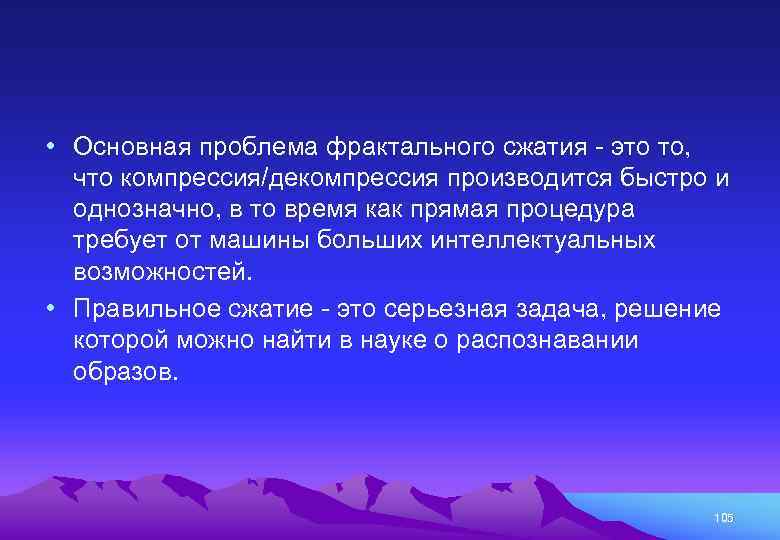 • Основная проблема фрактального сжатия - это то, что компрессия/декомпрессия производится быстро и однозначно, в то время как прямая процедура требует от машины больших интеллектуальных возможностей.

• Правильное сжатие - это серьезная задача, решение которой можно найти в науке о распознавании образов.

105